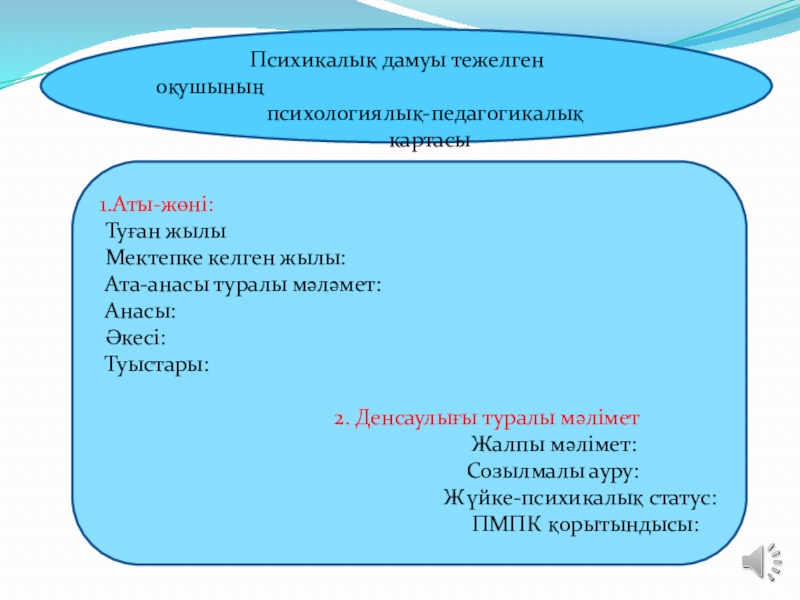 Психикалық дамуы тежелген оқушының психологиялық-педагогикалық картасы

1.Аты-жөні:
Туған жылы
Мектепке келген жылы:
Ата-анасы туралы мәләмет:
Анасы:
Әкесі:
Туыстары:

2. Денсаулығы туралы мәлімет
Жалпы мәлімет:
Созылмалы ауру:
Жүйке-психикалық статус:
ПМПК қорытындысы: